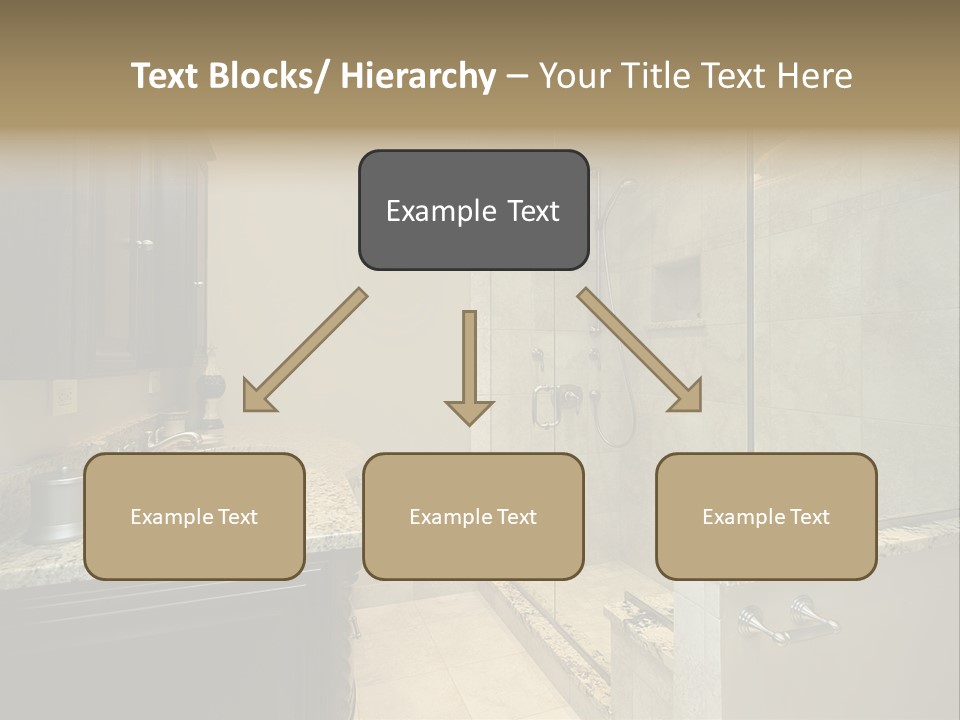 Text Blocks/ Hierarchy – Your Title Text Here

Example Text

Example Text

Example Text

Example Text